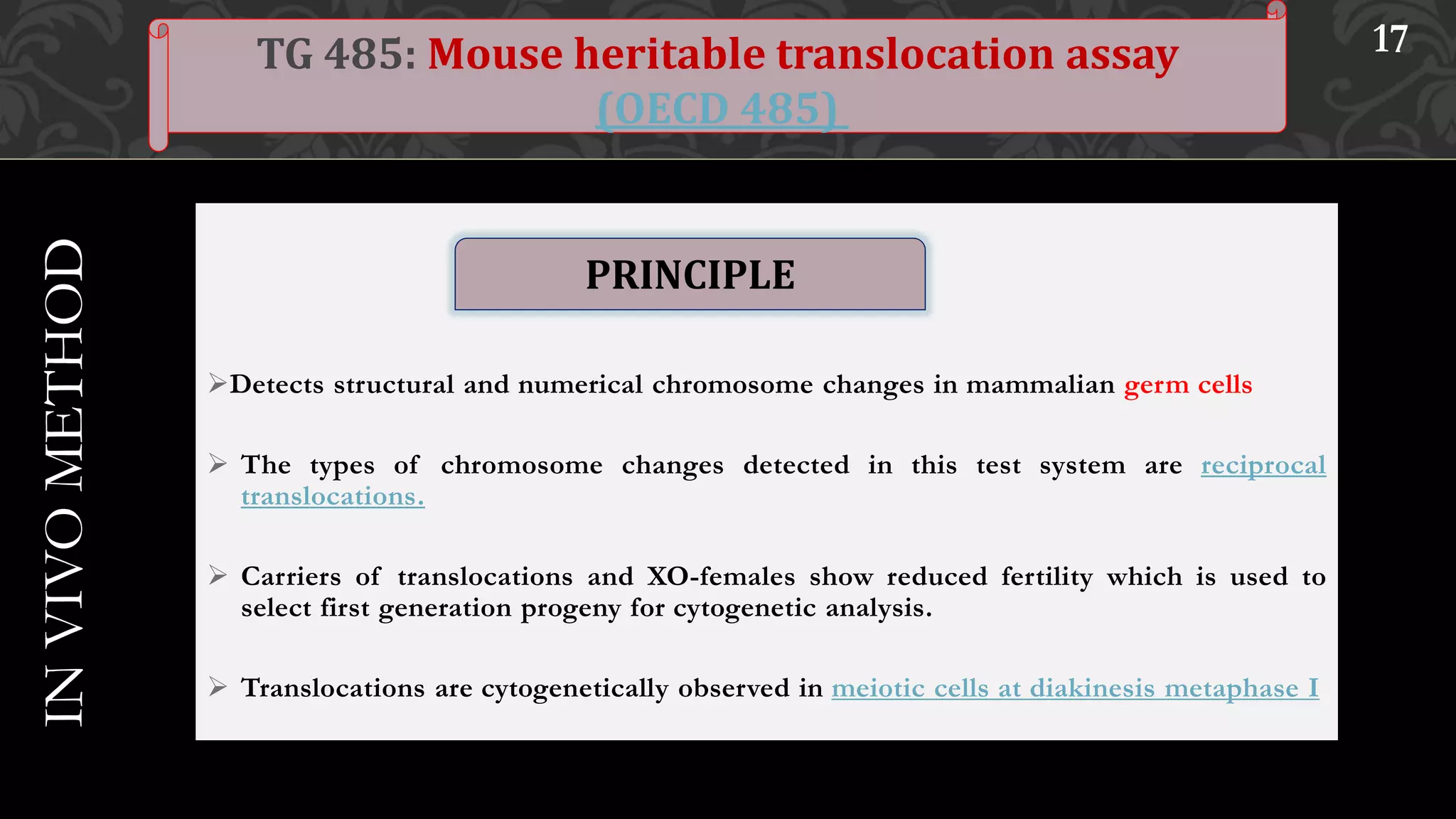 TG 485: Mouse heritable translocation assay (OECD 485)

17

IN VIVO METHOD

PRINCIPLE

➢Detects structural and numerical chromosome changes in mammalian germ cells

➢ The types of chromosome changes detected in this test system are reciprocal translocations.

➢ Carriers of translocations and XO-females show reduced fertility which is used to select first generation progeny for cytogenetic analysis.

➢ Translocations are cytogenetically observed in meiotic cells at diakinesis metaphase I